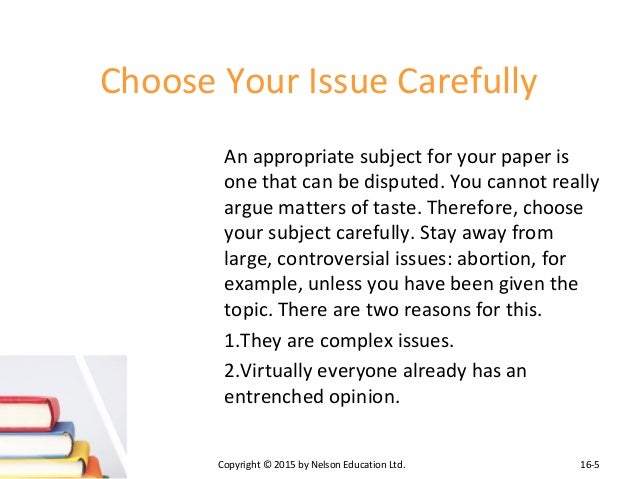 Choose Your Issue Carefully

An appropriate subject for your paper is one that can be disputed. You cannot really argue matters of taste. Therefore, choose your subject carefully. Stay away from large, controversial issues: abortion, for example, unless you have been given the topic. There are two reasons for this.

1.They are complex issues.

2.Virtually everyone already has an entrenched opinion.

Copyright © 2015 by Nelson Education Ltd.

16-5